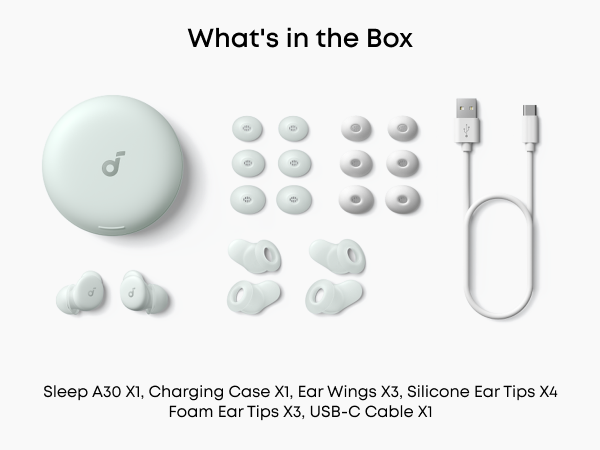 What's in the Box

Sleep A30 X1, Charging Case X1, Ear Wings X3, Silicone Ear Tips X4
Foam Ear Tips X3, USB-C Cable X1